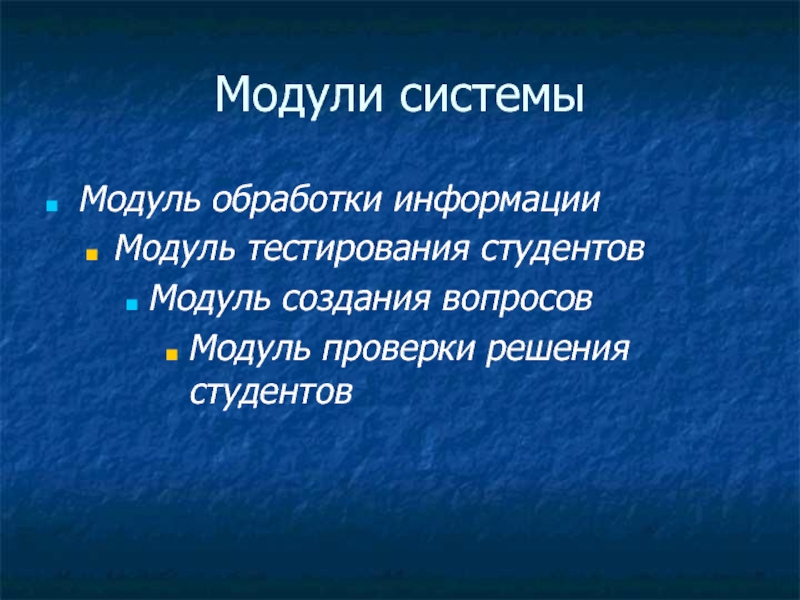 Модули системы

Модуль обработки информации

Модуль тестирования студентов

Модуль создания вопросов

Модуль проверки решения студентов